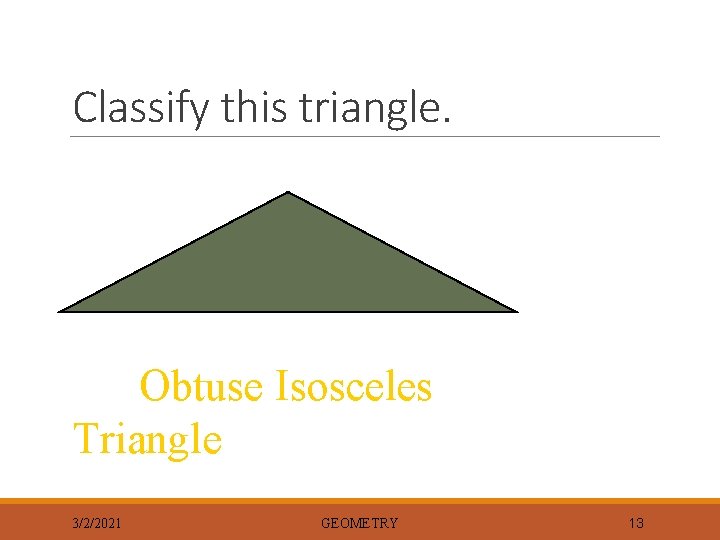 Classify this triangle.

Obtuse Isosceles Triangle

3/2/2021

GEOMETRY

13